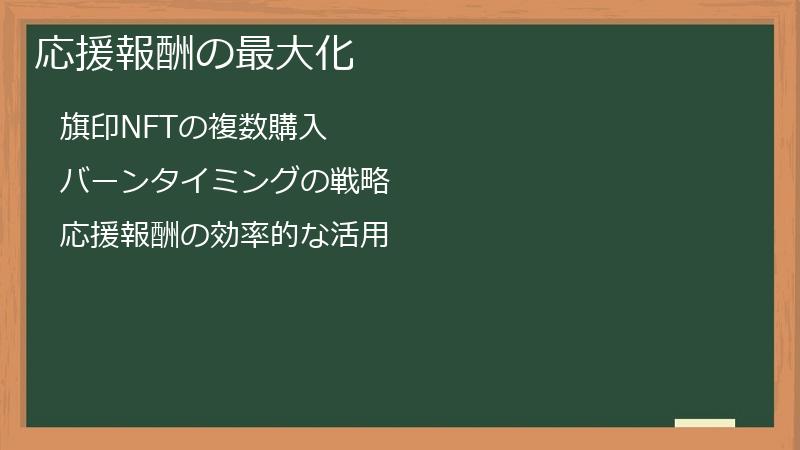 応援報酬の最大化

旗印NFTの複数購入

バーンタイミングの戦略

応援報酬の効率的な活用